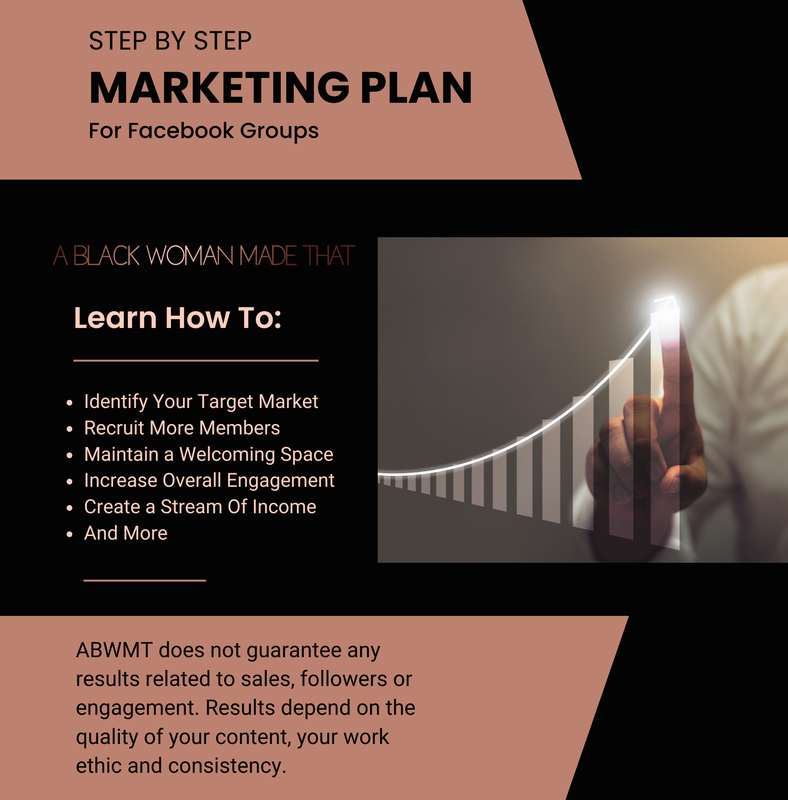 STEP BY STEP

MARKETING PLAN

For Facebook Groups

A BLACK WOMAN MADE THAT

Learn How To:

- Identify Your Target Market
- Recruit More Members
- Maintain a Welcoming Space
- Increase Overall Engagement
- Create a Stream Of Income
- And More

ABWMT does not guarantee any results related to sales, followers or engagement. Results depend on the quality of your content, your work ethic and consistency.